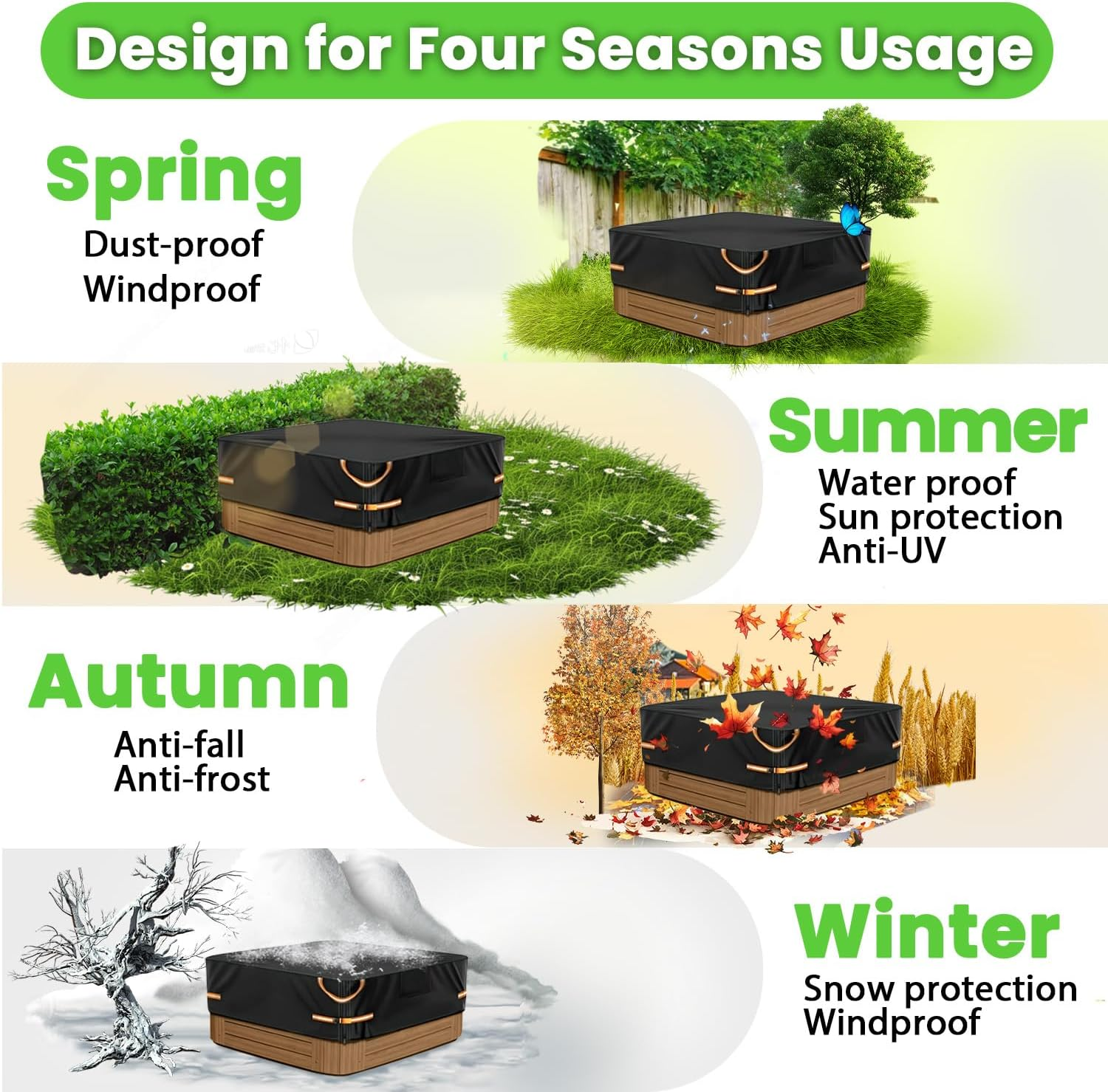 Design for Four Seasons Usage

Spring
Dust-proof
Windproof

Summer
Water proof
Sun protection
Anti-UV

Autumn
Anti-fall
Anti-frost

Winter
Snow protection
Windproof